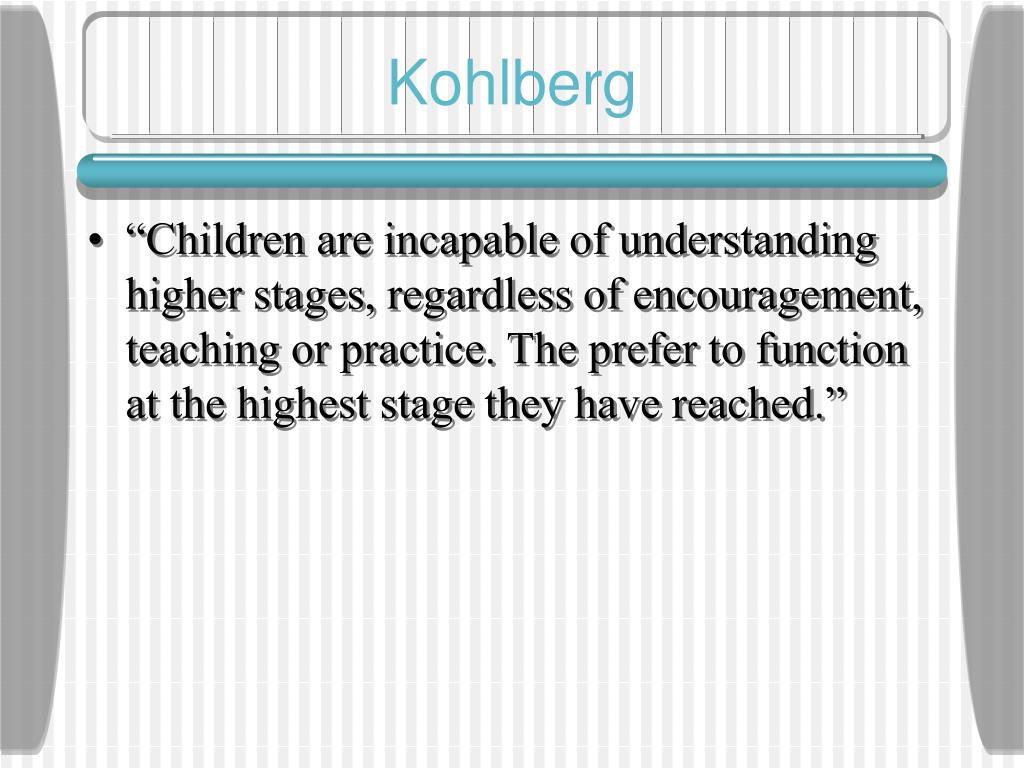 Kohlberg

• “Children are incapable of understanding higher stages, regardless of encouragement, teaching or practice. The prefer to function at the highest stage they have reached.”